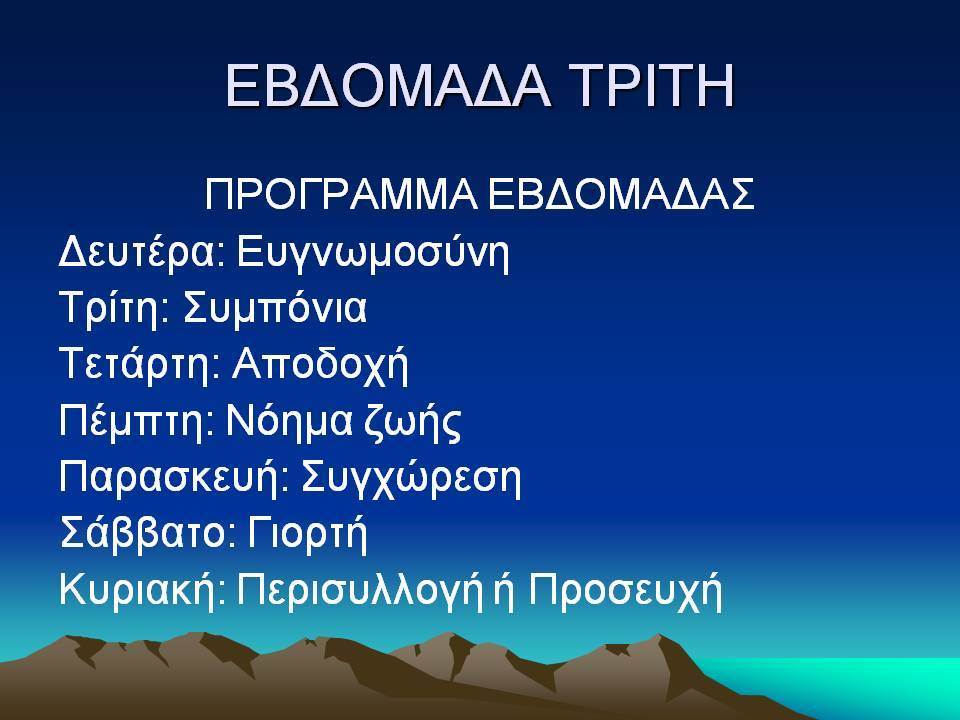 ΕΒΔΟΜΑΔΑ ΤΡΙΤΗ

ΠΡΟΓΡΑΜΜΑ ΕΒΔΟΜΑΔΑΣ
Δευτέρα: Ευγνωμοσύνη
Τρίτη: Συμπόνια
Τετάρτη: Αποδοχή
Πέμπτη: Νόημα ζωής
Παρασκευή: Συγχώρεση
Σάββατο: Γιορτή
Κυριακή: Περισυλλογή ή Προσευχή